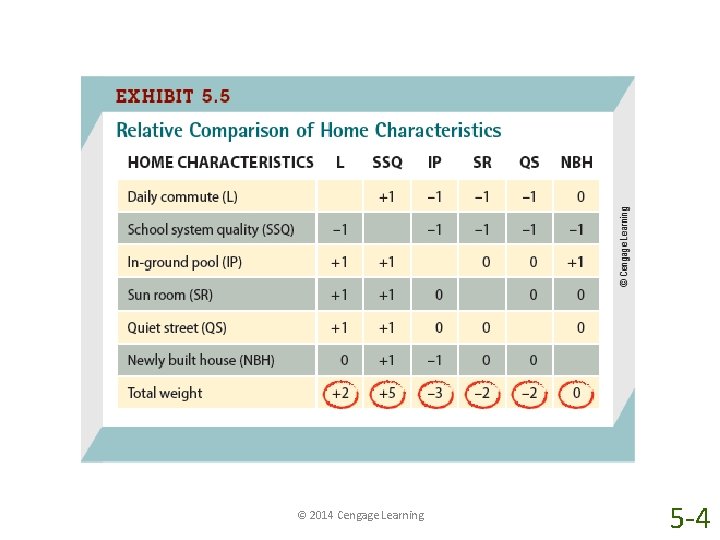 EXHIBIT 5.5

Relative Comparison of Home Characteristics

| HOME CHARACTERISTICS | L | SSQ | IP | SR | QS | NBH |
|---|---|---|---|---|---|---|
| Daily commute (L) | | +1 | −1 | −1 | −1 | 0 |
| School system quality (SSQ) | −1 | | −1 | −1 | −1 | −1 |
| In-ground pool (IP) | +1 | +1 | | 0 | 0 | +1 |
| Sun room (SR) | +1 | +1 | 0 | | 0 | 0 |
| Quiet street (QS) | +1 | +1 | 0 | 0 | | 0 |
| Newly built house (NBH) | 0 | +1 | −1 | 0 | 0 | |
| Total weight | +2 | +5 | −3 | −2 | −2 | 0 |

© Cengage Learning

© 2014 Cengage Learning

5-4